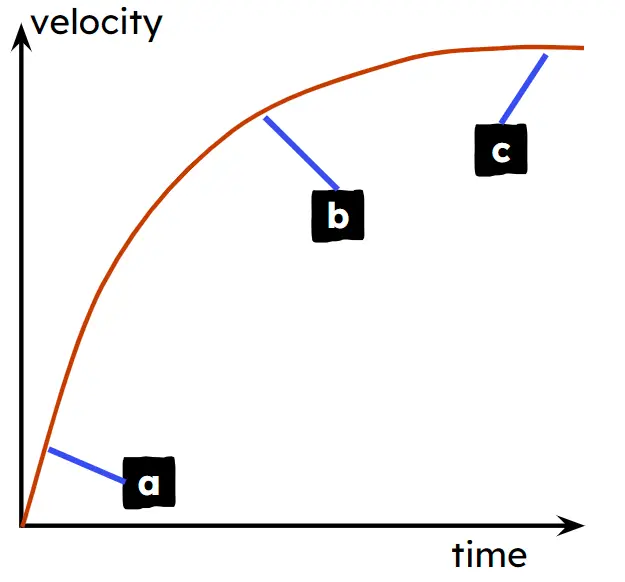 velocity

c

b

a

time